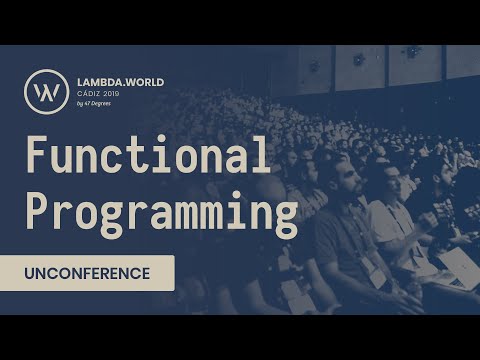 W
LAMBDA.WORLD
CÁDIZ 2019
by 47 Degrees

Functional Programming

UNCONFERENCE